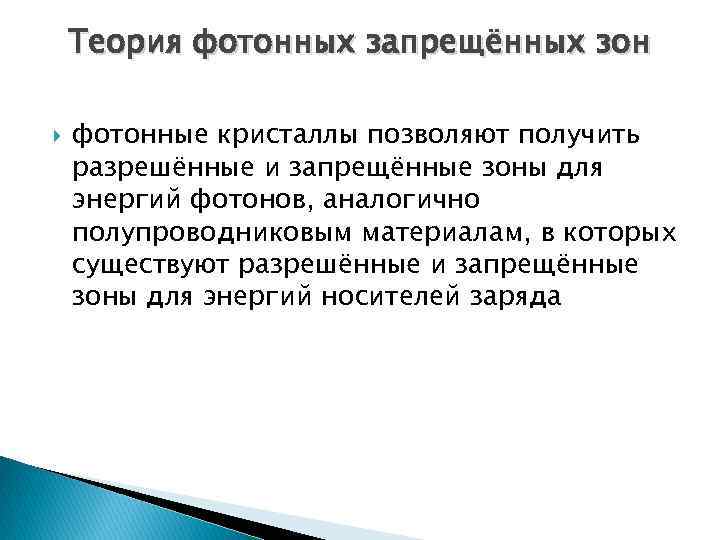 Теория фотонных запрещённых зон

фотонные кристаллы позволяют получить разрешённые и запрещённые зоны для энергий фотонов, аналогично полупроводниковым материалам, в которых существуют разрешённые и запрещённые зоны для энергий носителей заряда